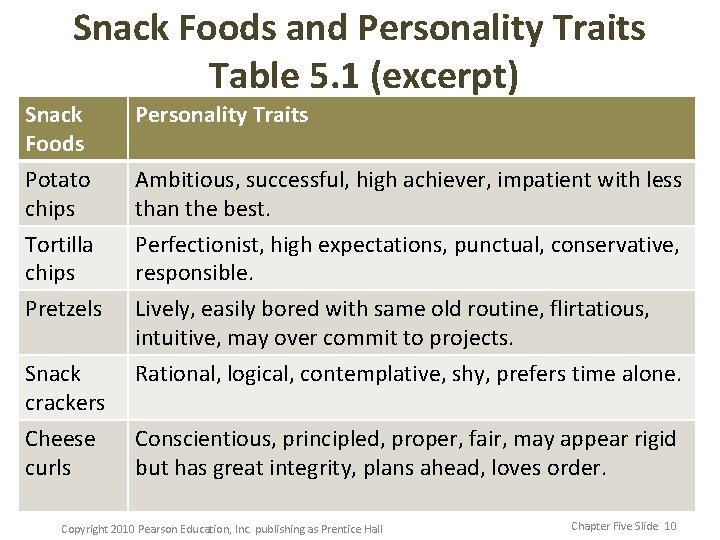 Snack Foods and Personality Traits
Table 5.1 (excerpt)

| Snack Foods | Personality Traits |
|---|---|
| Potato chips | Ambitious, successful, high achiever, impatient with less than the best. |
| Tortilla chips | Perfectionist, high expectations, punctual, conservative, responsible. |
| Pretzels | Lively, easily bored with same old routine, flirtatious, intuitive, may over commit to projects. |
| Snack crackers | Rational, logical, contemplative, shy, prefers time alone. |
| Cheese curls | Conscientious, principled, proper, fair, may appear rigid but has great integrity, plans ahead, loves order. |

Copyright 2010 Pearson Education, Inc. publishing as Prentice Hall

Chapter Five Slide 10